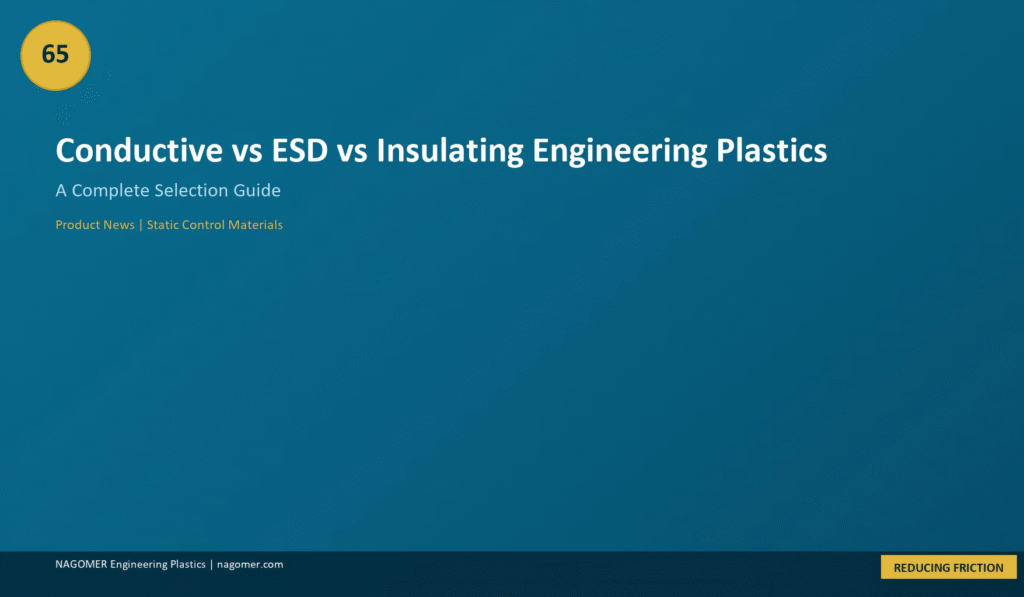 65

Conductive vs ESD vs Insulating Engineering Plastics

A Complete Selection Guide

Product News | Static Control Materials

NAGOMER Engineering Plastics | nagomer.com

REDUCING FRICTION